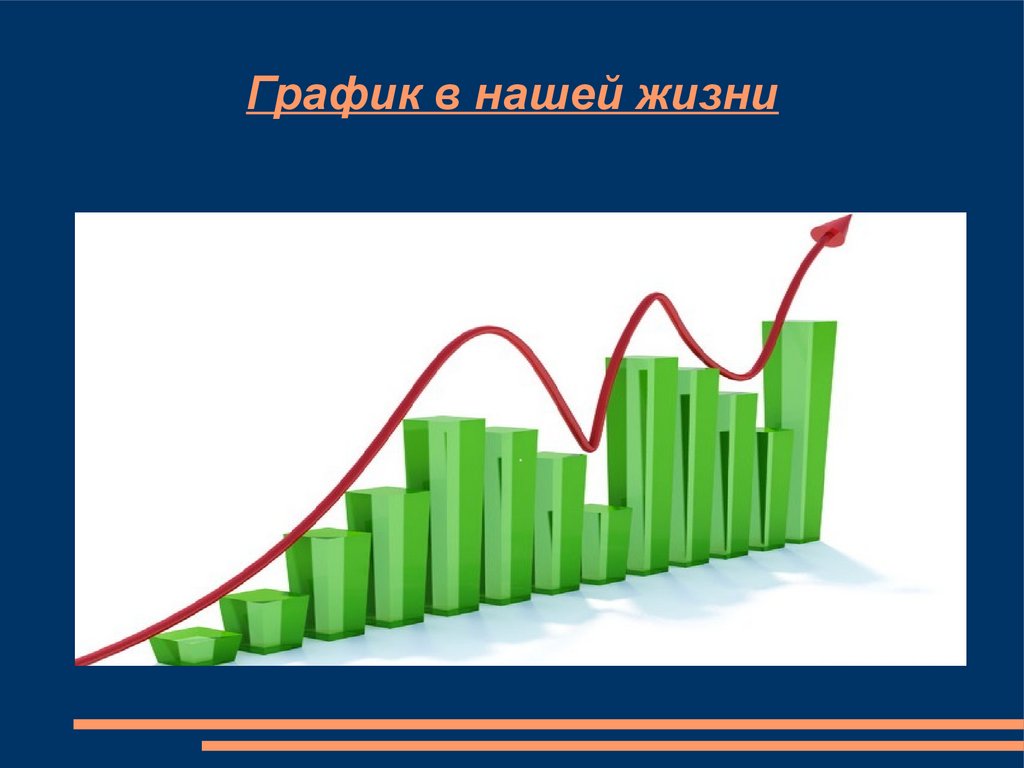 График в нашей жизни